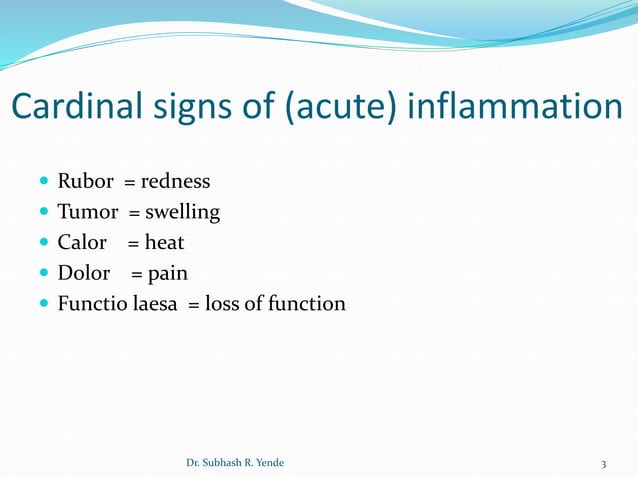 Cardinal signs of (acute) inflammation

- Rubor = redness
- Tumor = swelling
- Calor = heat
- Dolor = pain
- Functio laesa = loss of function

Dr. Subhash R. Yende

3